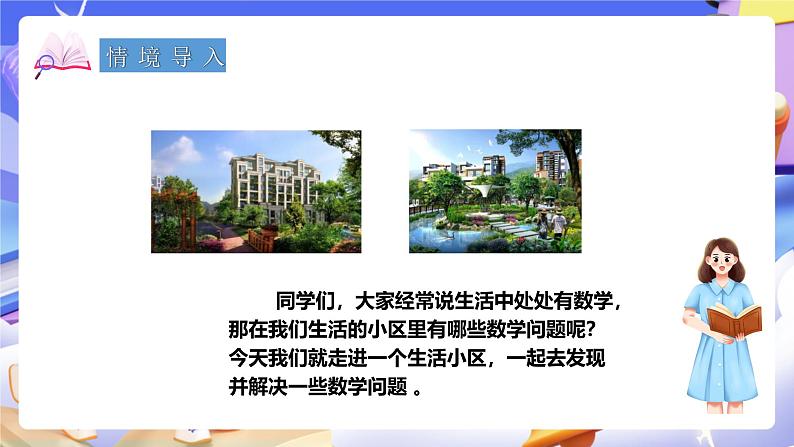 情境导入

同学们，大家经常说生活中处处有数学，那在我们生活的小区里有哪些数学问题呢？今天我们就走进一个生活小区，一起去发现并解决一些数学问题 。